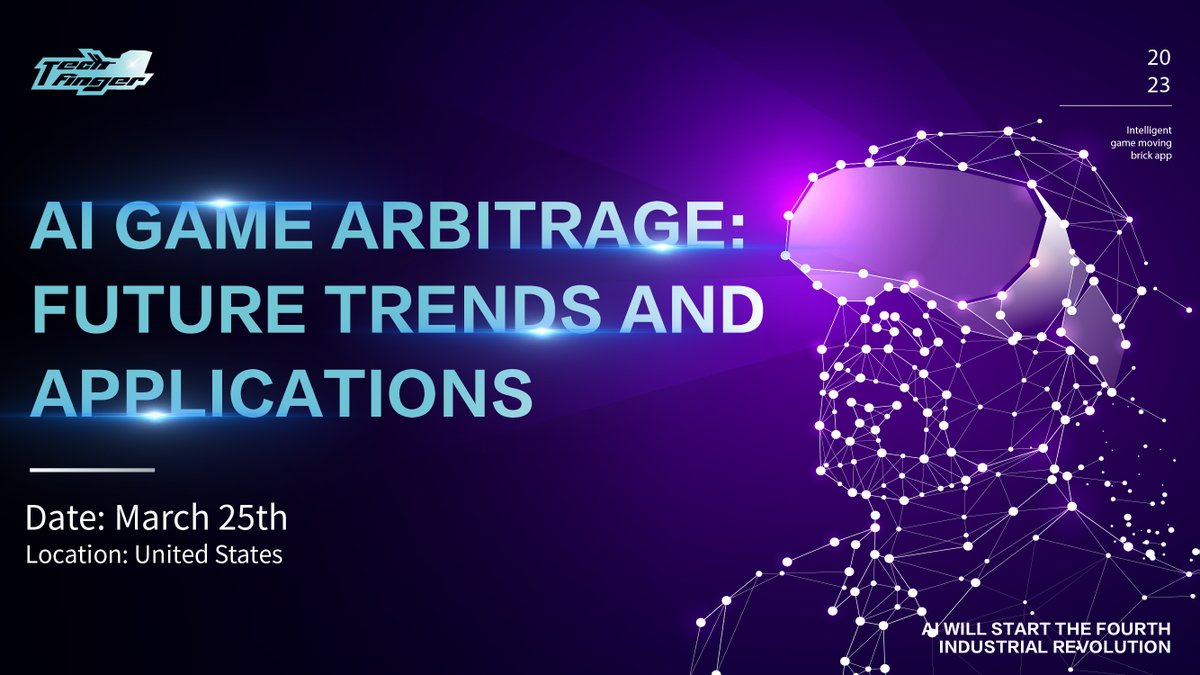 Tech Finger

20
23

Intelligent game moving brick app

AI GAME ARBITRAGE: FUTURE TRENDS AND APPLICATIONS

Date: March 25th
Location: United States

AI WILL START THE FOURTH INDUSTRIAL REVOLUTION